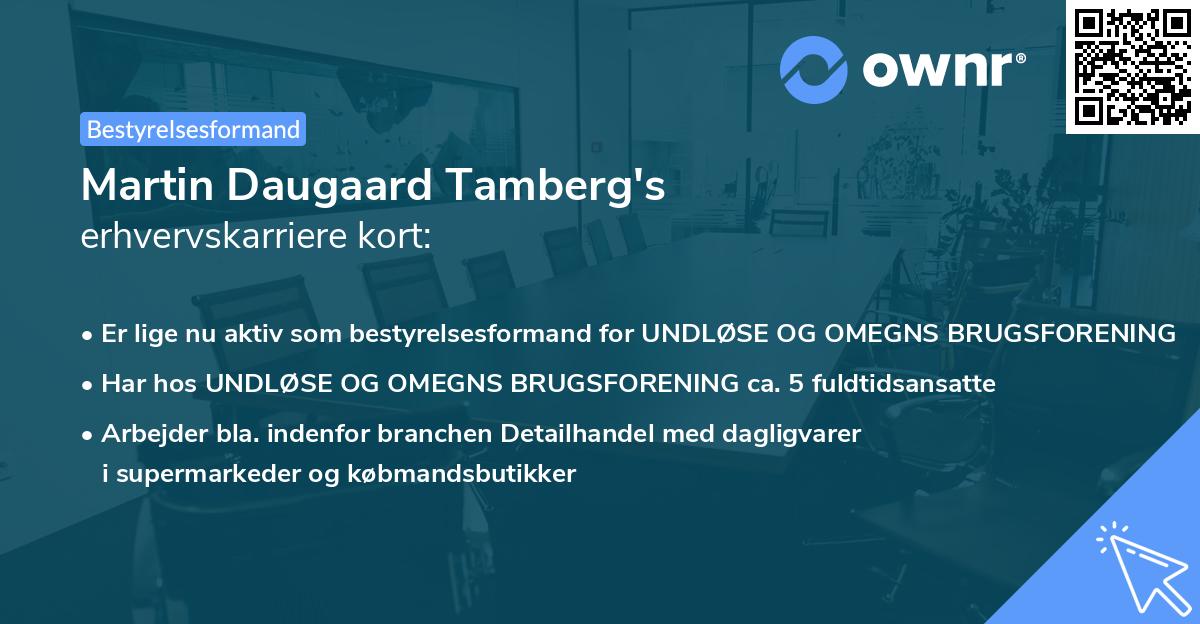 ownr®

Bestyrelsesformand

Martin Daugaard Tamberg's
erhvervskarriere kort:

• Er lige nu aktiv som bestyrelsesformand for UNDLØSE OG OMEGNS BRUGSFORENING
• Har hos UNDLØSE OG OMEGNS BRUGSFORENING ca. 5 fuldtidsansatte
• Arbejder bla. indenfor branchen Detailhandel med dagligvarer i supermarkeder og købmandsbutikker